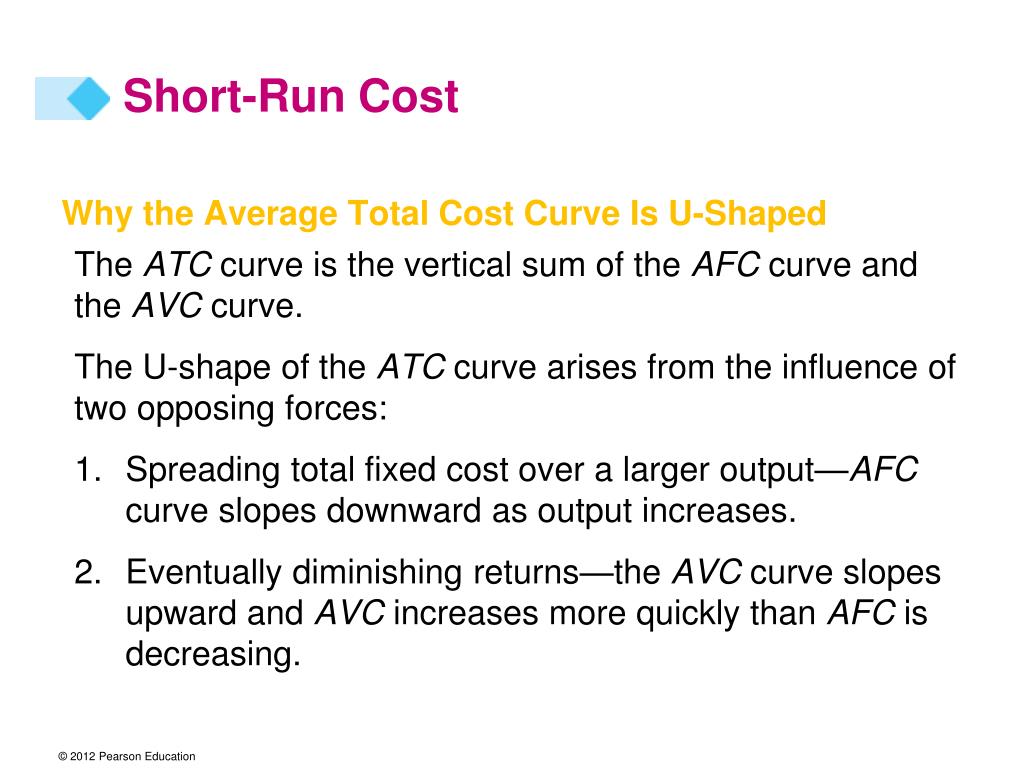 Short-Run Cost

Why the Average Total Cost Curve Is U-Shaped

The ATC curve is the vertical sum of the AFC curve and the AVC curve.

The U-shape of the ATC curve arises from the influence of two opposing forces:

1. Spreading total fixed cost over a larger output—AFC curve slopes downward as output increases.

2. Eventually diminishing returns—the AVC curve slopes upward and AVC increases more quickly than AFC is decreasing.

© 2012 Pearson Education